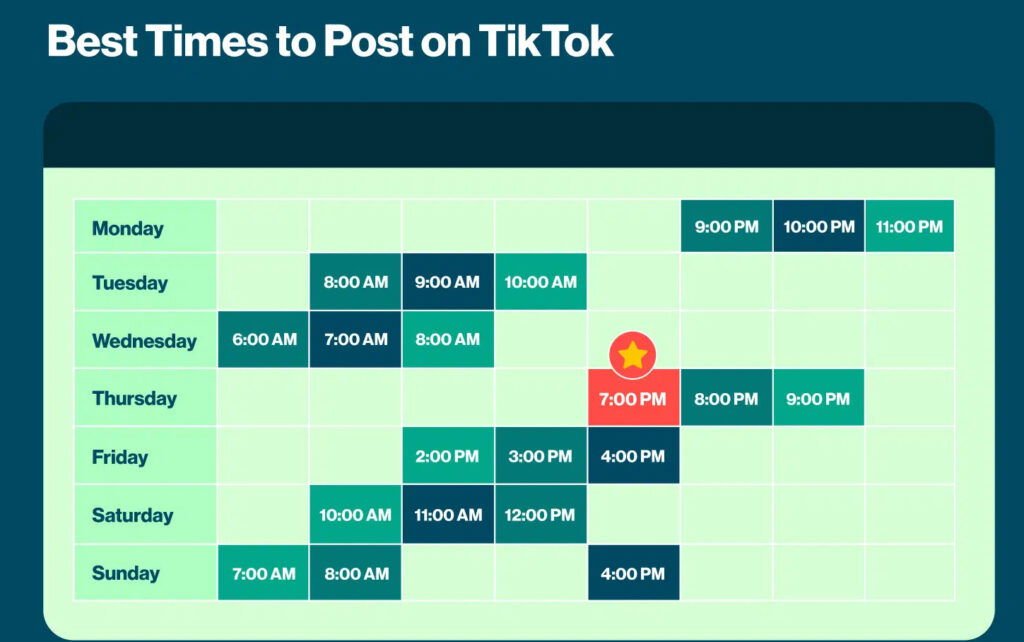 Best Times to Post on TikTok

| | | | | | | | | |
|---|---|---|---|---|---|---|---|---|
| Monday | | | | | | 9:00 PM | 10:00 PM | 11:00 PM |
| Tuesday | | 8:00 AM | 9:00 AM | 10:00 AM | | | | |
| Wednesday | 6:00 AM | 7:00 AM | 8:00 AM | | | | | |
| Thursday | | | | | 7:00 PM | 8:00 PM | 9:00 PM | |
| Friday | | | 2:00 PM | 3:00 PM | 4:00 PM | | | |
| Saturday | | 10:00 AM | 11:00 AM | 12:00 PM | | | | |
| Sunday | 7:00 AM | 8:00 AM | | | 4:00 PM | | | |